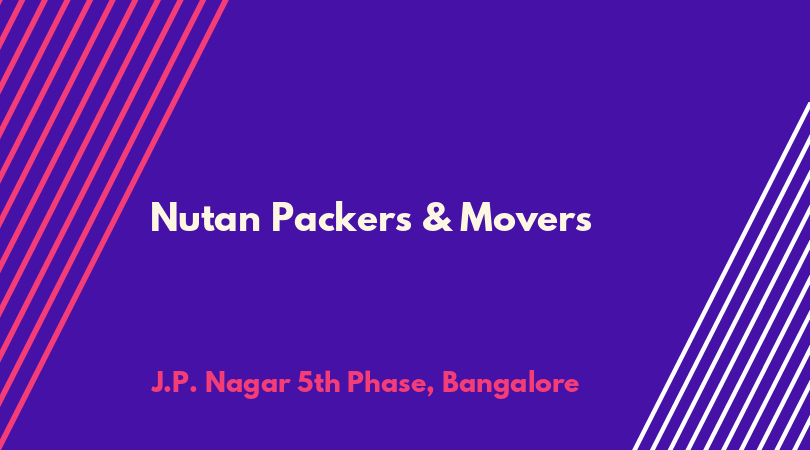 Nutan Packers & Movers

J.P. Nagar 5th Phase, Bangalore